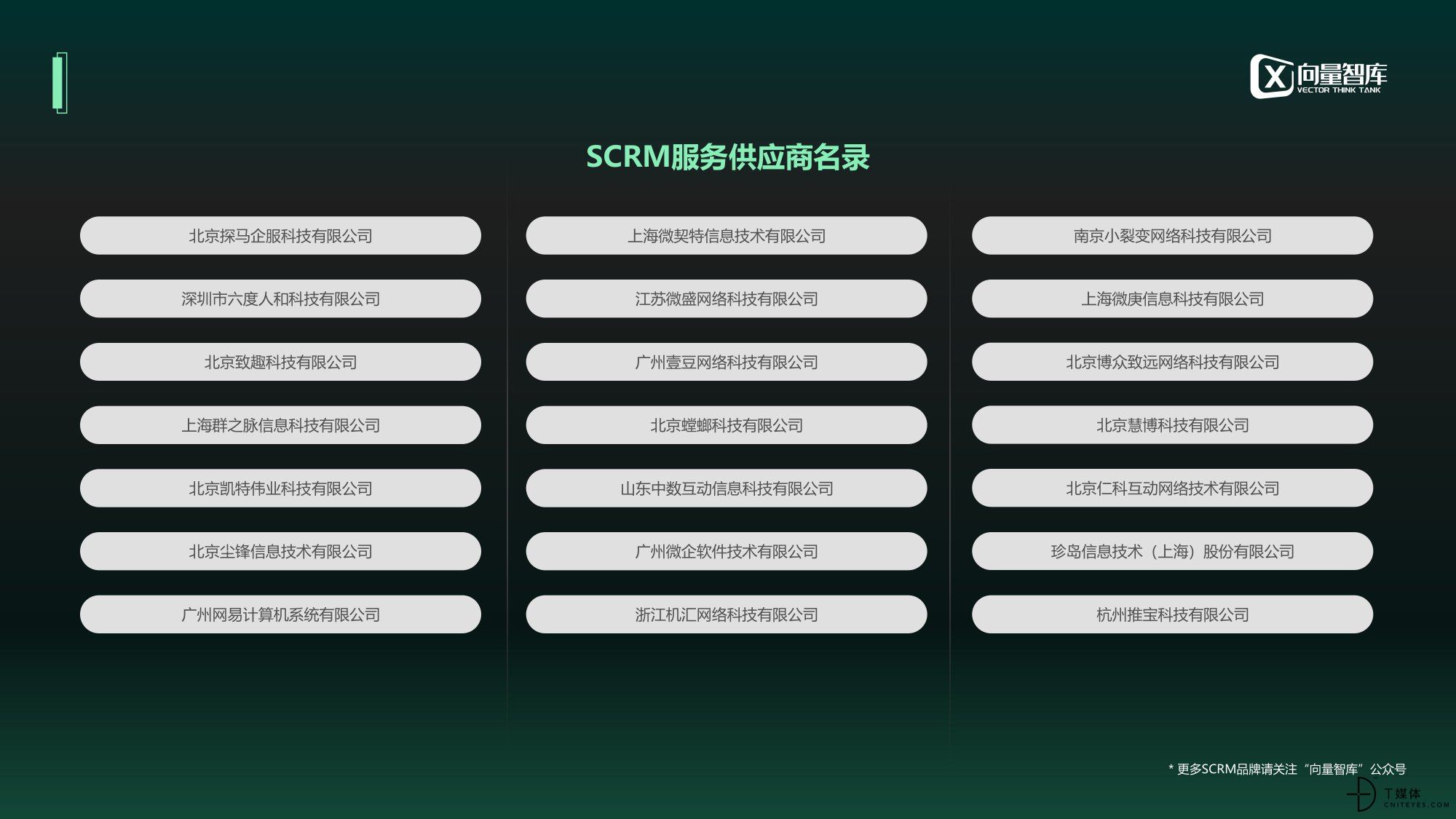 向量智库
VECTOR THINK TANK

SCRM服务供应商名录

北京探马企服科技有限公司

深圳市六度人和科技有限公司

北京致趣科技有限公司

上海群之脉信息科技有限公司

北京凯特伟业科技有限公司

北京尘锋信息技术有限公司

广州网易计算机系统有限公司

上海微契特信息技术有限公司

江苏微盛网络科技有限公司

广州壹豆网络科技有限公司

北京螳螂科技有限公司

山东中数互动信息科技有限公司

广州微企软件技术有限公司

浙江机汇网络科技有限公司

南京小裂变网络科技有限公司

上海微庚信息科技有限公司

北京博众致远网络科技有限公司

北京慧博科技有限公司

北京仁科互动网络技术有限公司

珍岛信息技术（上海）股份有限公司

杭州推宝科技有限公司

* 更多SCRM品牌请关注“向量智库”公众号

T媒体
CNITEYES.COM